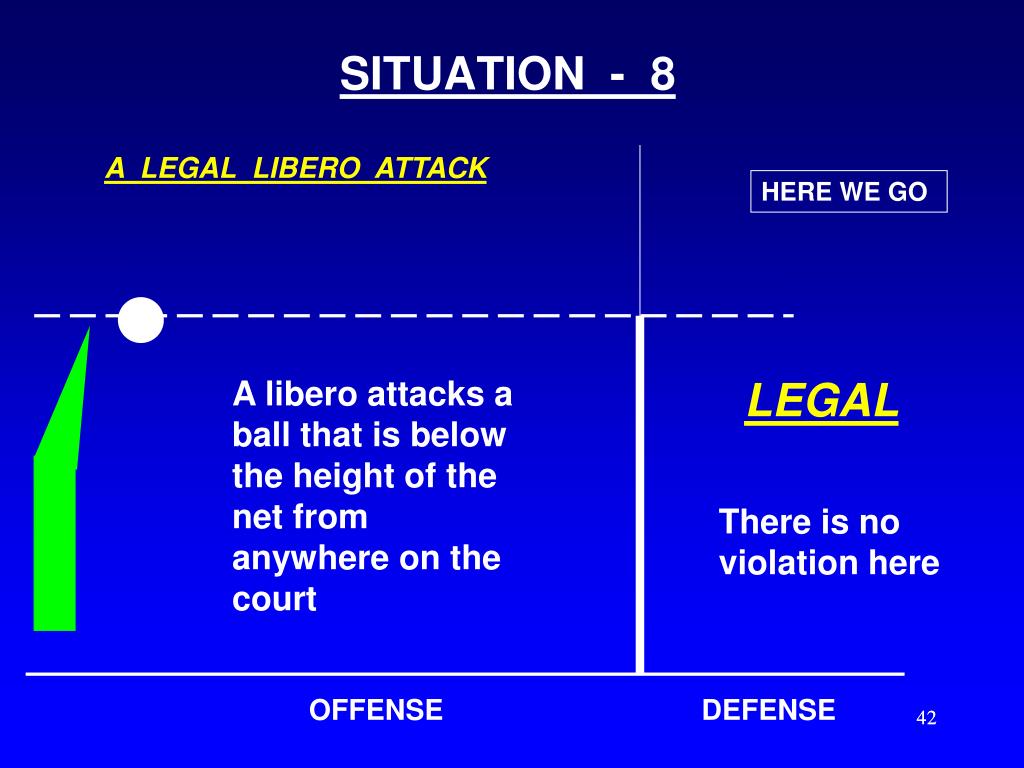 SITUATION - 8

A LEGAL LIBERO ATTACK

HERE WE GO

A libero attacks a ball that is below the height of the net from anywhere on the court

LEGAL

There is no violation here

OFFENSE

DEFENSE

42